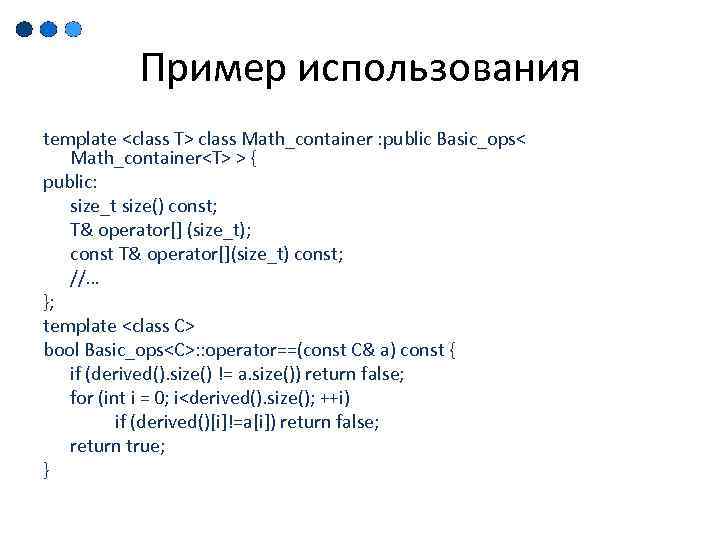 Пример использования

template <class T> class Math_container :public Basic_ops< Math_container<T> > {
public:
size_t size() const;
T& operator[] (size_t);
const T& operator[](size_t) const;
//...
};
template <class C>
bool Basic_ops<C>::operator==(const C& a) const {
if (derived().size() != a.size()) return false;
for (int i = 0; i<derived().size(); ++i)
if (derived()[i]!=a[i]) return false;
return true;
}